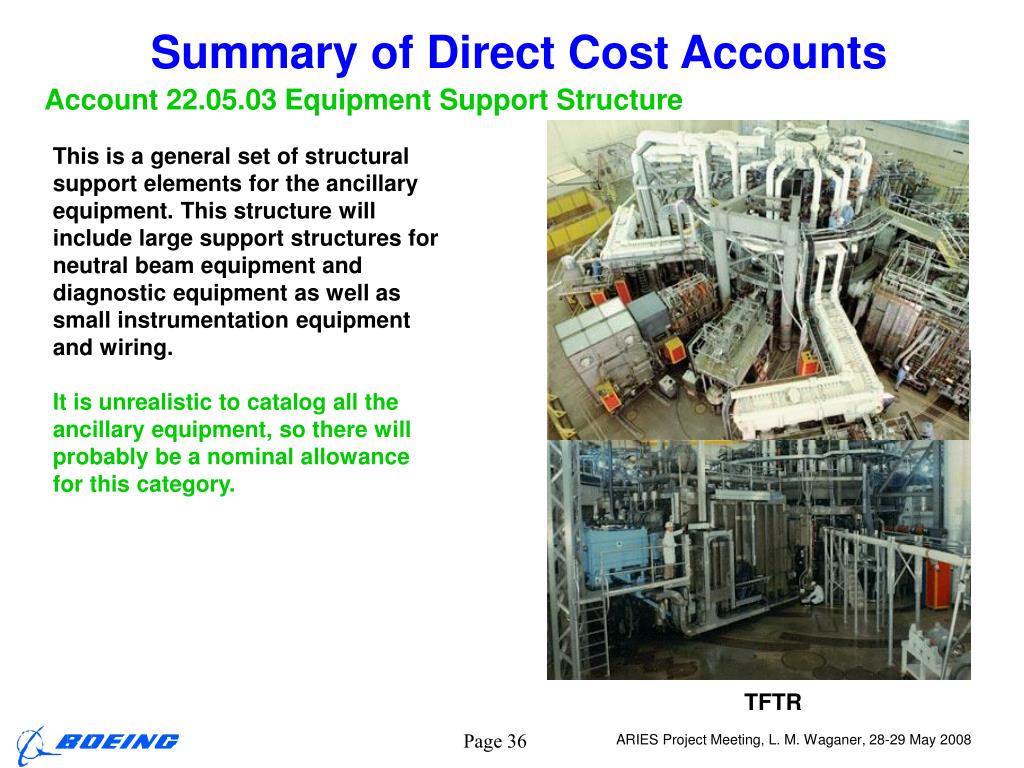 Summary of Direct Cost Accounts

Account 22.05.03 Equipment Support Structure

This is a general set of structural support elements for the ancillary equipment. This structure will include large support structures for neutral beam equipment and diagnostic equipment as well as small instrumentation equipment and wiring.

It is unrealistic to catalog all the ancillary equipment, so there will probably be a nominal allowance for this category.

TFTR

BOEING

Page 36

ARIES Project Meeting, L. M. Waganer, 28-29 May 2008